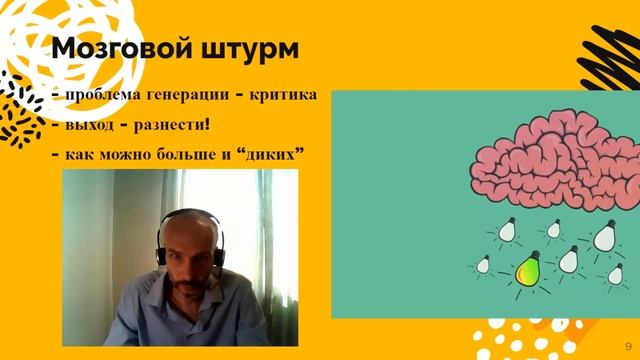 Мозговой штурм

- проблема генерации - критика
- выход - разнести!
- как можно больше и “диких”

9